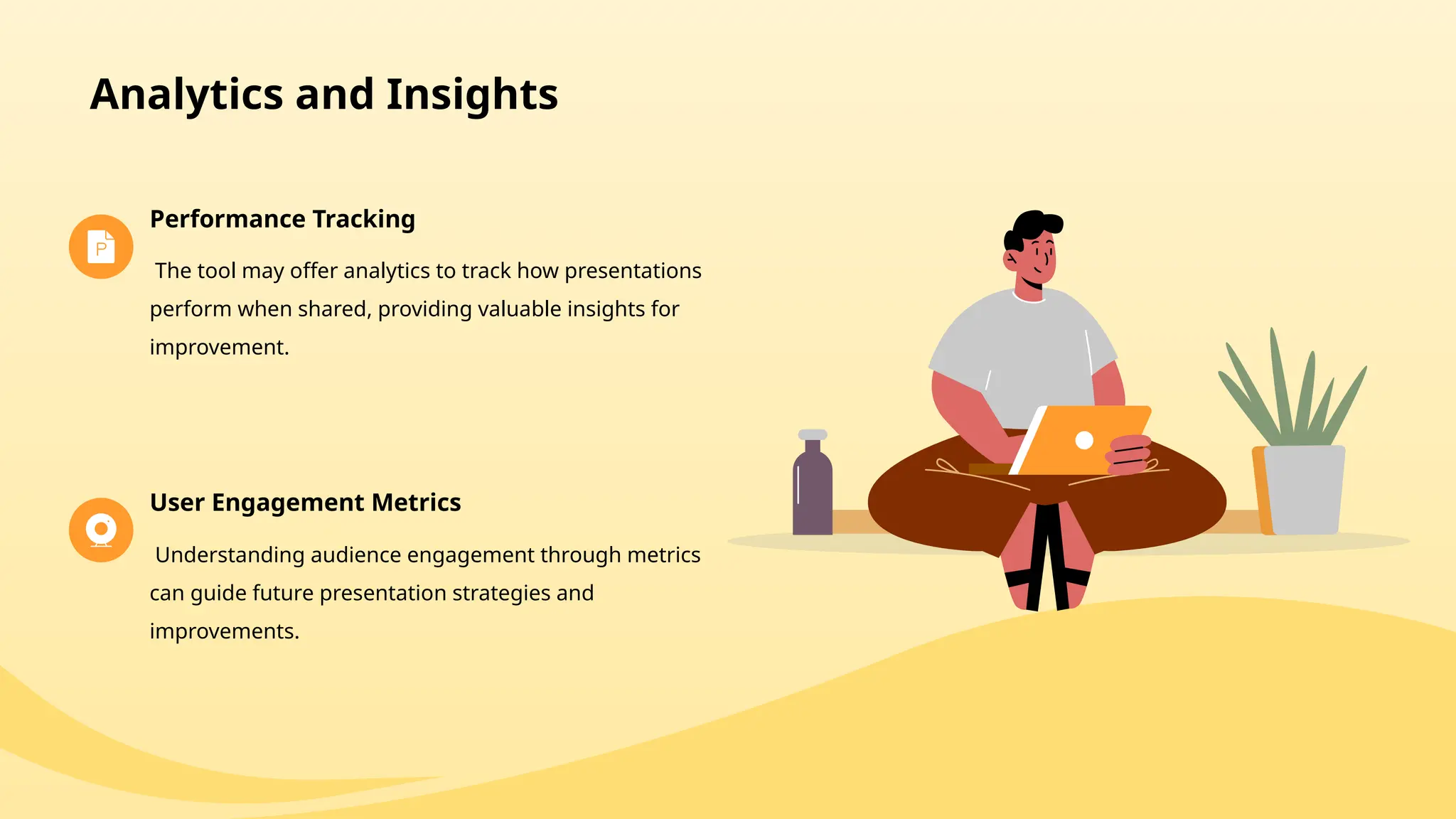 Analytics and Insights

P

Performance Tracking

The tool may offer analytics to track how presentations perform when shared, providing valuable insights for improvement.

User Engagement Metrics

Understanding audience engagement through metrics can guide future presentation strategies and improvements.